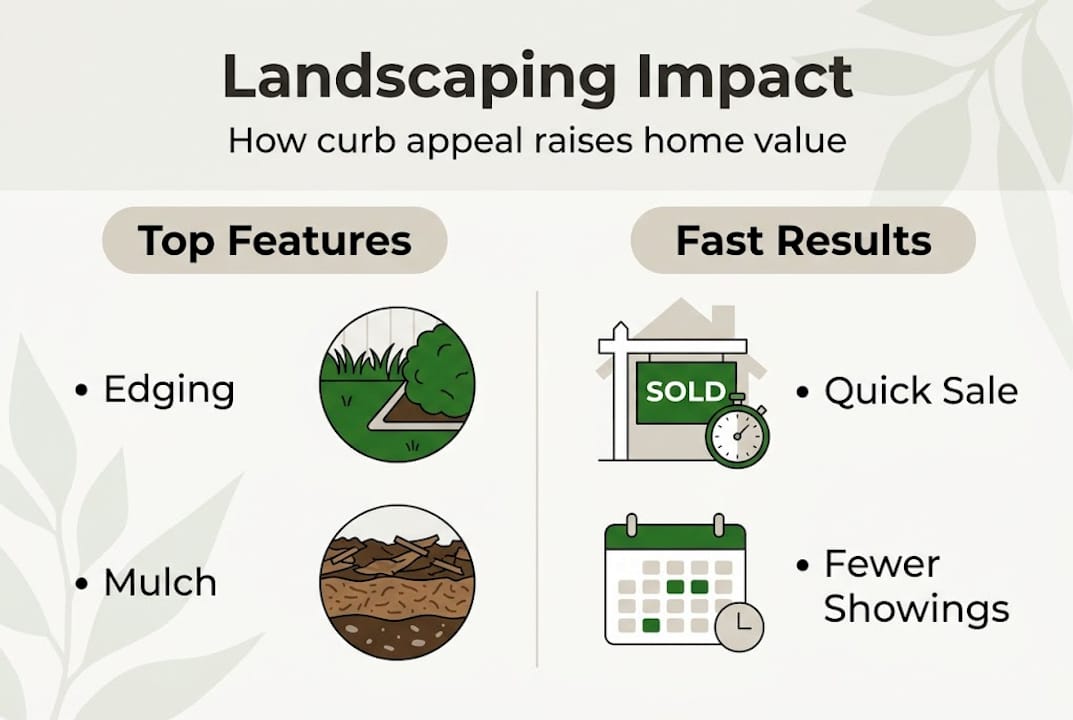 Landscaping Impact
How curb appeal raises home value

Top Features

• Edging

• Mulch

Fast Results

SOLD

• Quick Sale

• Fewer Showings